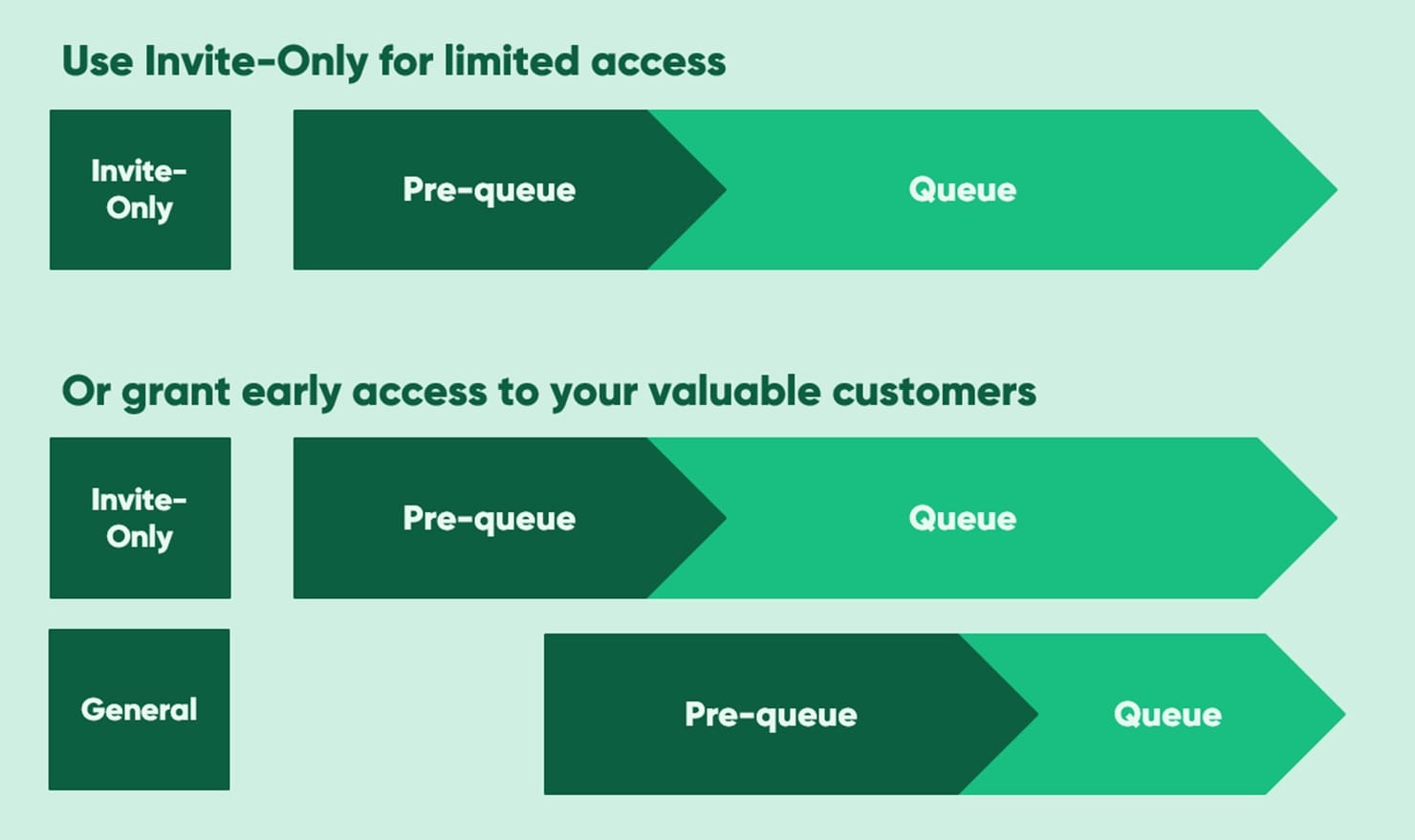 Use Invite-Only for limited access

Invite-Only

Pre-queue

Queue

Or grant early access to your valuable customers

Invite-Only

Pre-queue

Queue

General

Pre-queue

Queue